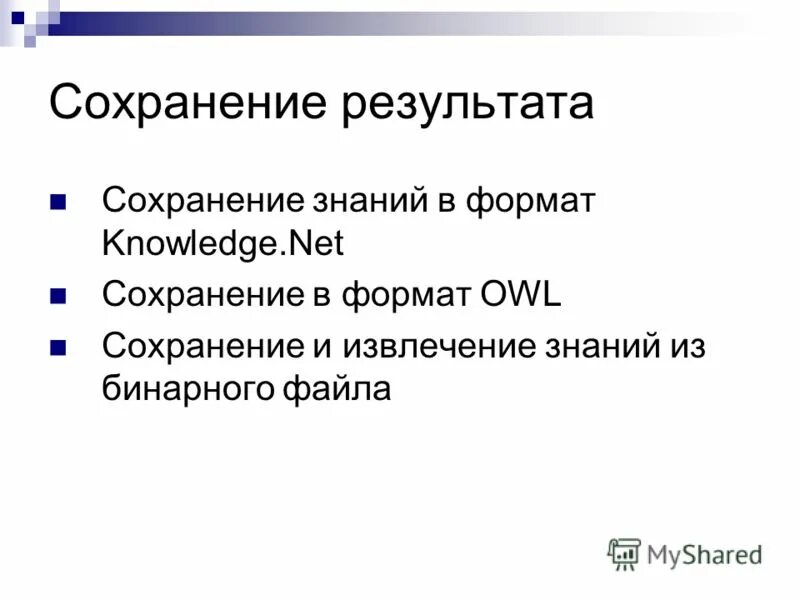 Сохранение результата

Сохранение знаний в формат Knowledge.Net

Сохранение в формат OWL

Сохранение и извлечение знаний из бинарного файла

MyShared